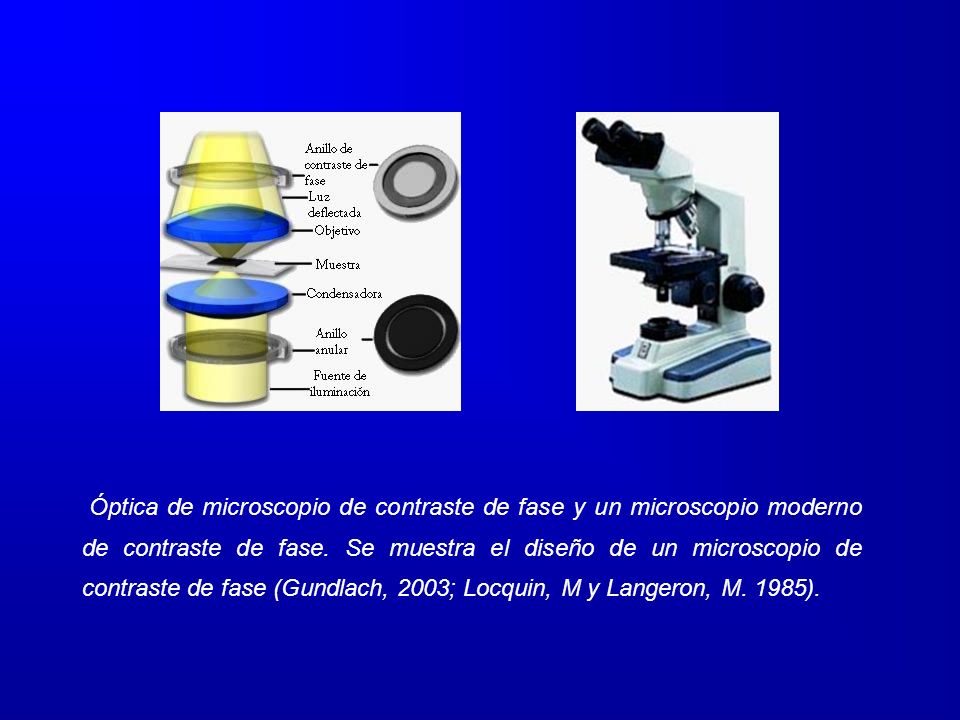 Anillo de contraste de fase
Luz deflectada
Objetivo
Muestra
Condensadora
Anillo anular
Fuente de iluminación

Óptica de microscopio de contraste de fase y un microscopio moderno de contraste de fase. Se muestra el diseño de un microscopio de contraste de fase (Gundlach, 2003; Locquin, M y Langeron, M. 1985).